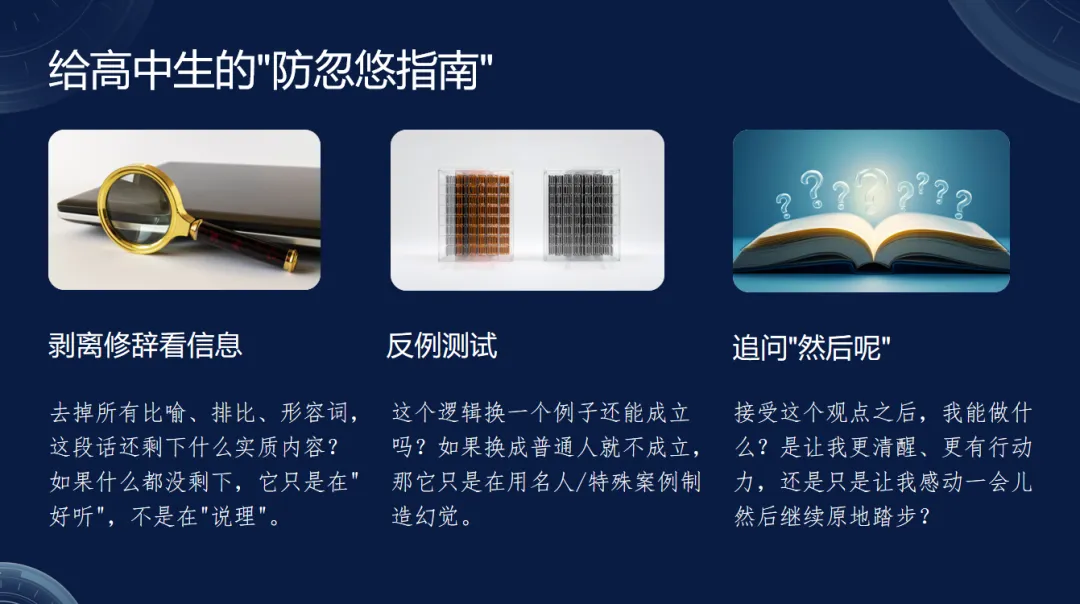 给高中生的"防忽悠指南"

剥离修辞看信息

去掉所有比喻、排比、形容词，这段话还剩下什么实质内容？如果什么都没剩下，它只是在"好听"，不是在"说理"。

反例测试

这个逻辑换一个例子还能成立吗？如果换成普通人就不成立，那它只是在用名人/特殊案例制造幻觉。

追问"然后呢"

接受这个观点之后，我能做什么？是让我更清醒、更有行动力，还是只是让我感动一会儿然后继续原地踏步？